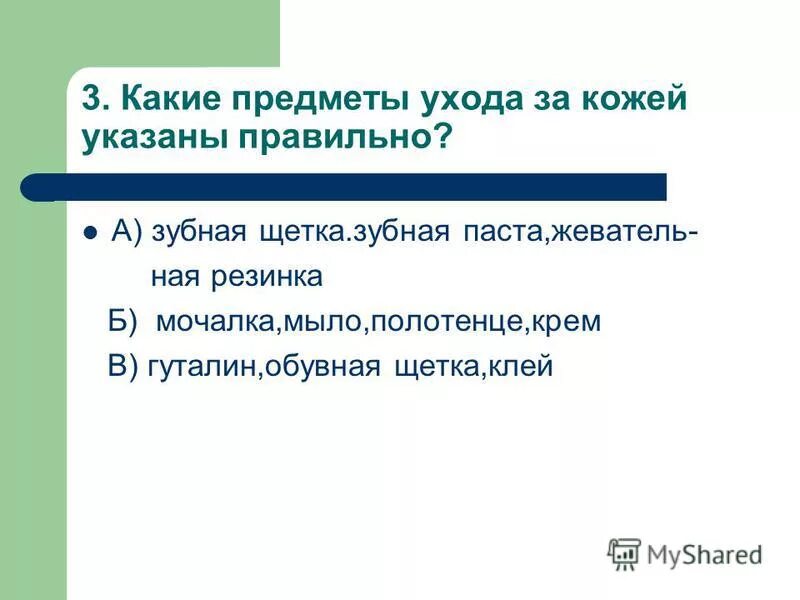 3. Какие предметы ухода за кожей указаны правильно?

А) зубная щетка.зубная паста,жевательная резинка

Б) мочалка,мыло,полотенце,крем

В) гуталин,обувная щетка,клей

MyShared